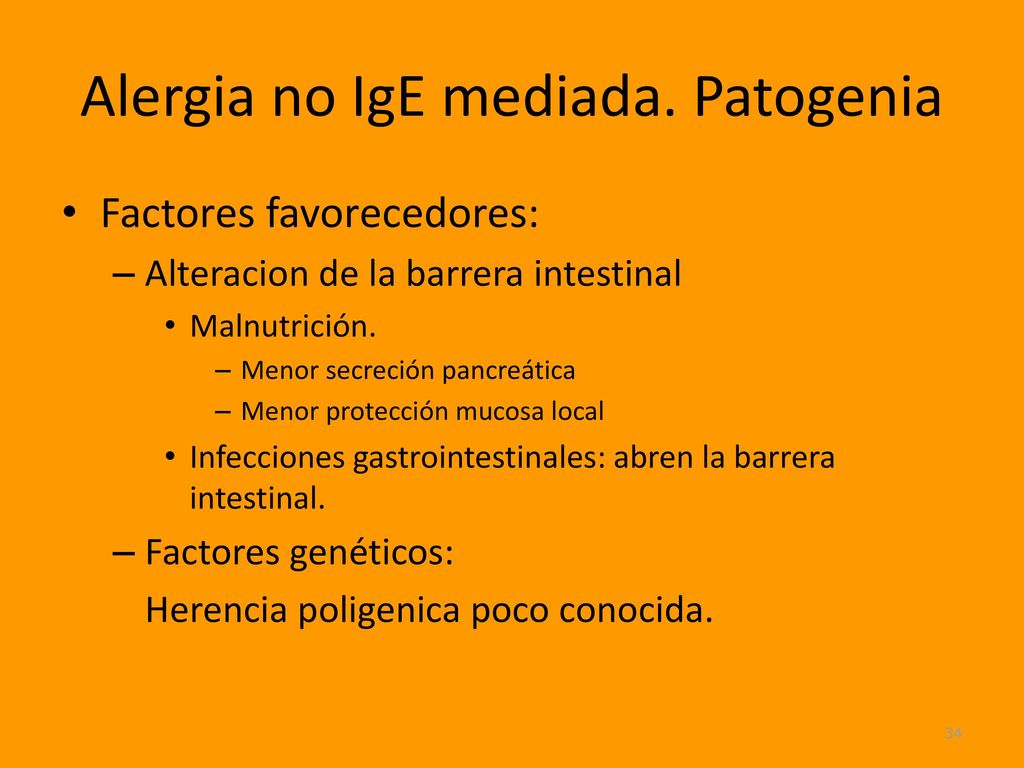 Alergia no IgE mediada. Patogenia

• Factores favorecedores:
– Alteracion de la barrera intestinal
• Malnutrición.
– Menor secreción pancreática
– Menor protección mucosa local
• Infecciones gastrointestinales: abren la barrera intestinal.
– Factores genéticos:
Herencia poligenica poco conocida.

34